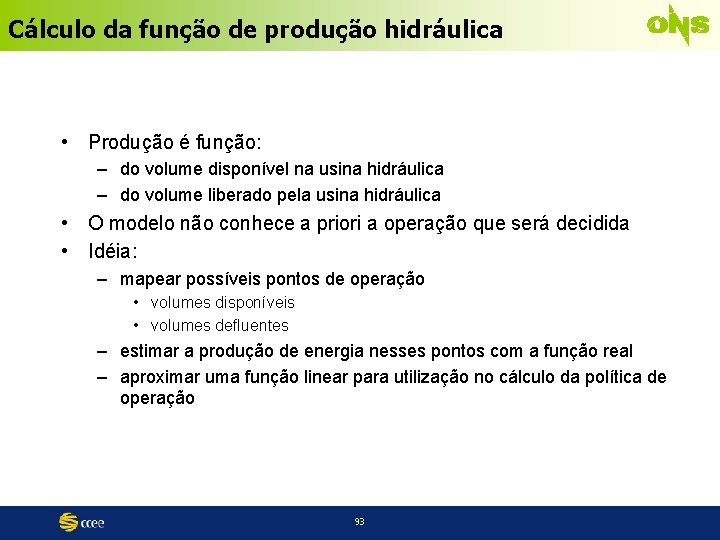 Cálculo da função de produção hidráulica

ONS

• Produção é função:
– do volume disponível na usina hidráulica
– do volume liberado pela usina hidráulica
• O modelo não conhece a priori a operação que será decidida
• Idéia:
– mapear possíveis pontos de operação
• volumes disponíveis
• volumes defluentes
– estimar a produção de energia nesses pontos com a função real
– aproximar uma função linear para utilização no cálculo da política de operação

ccee

93